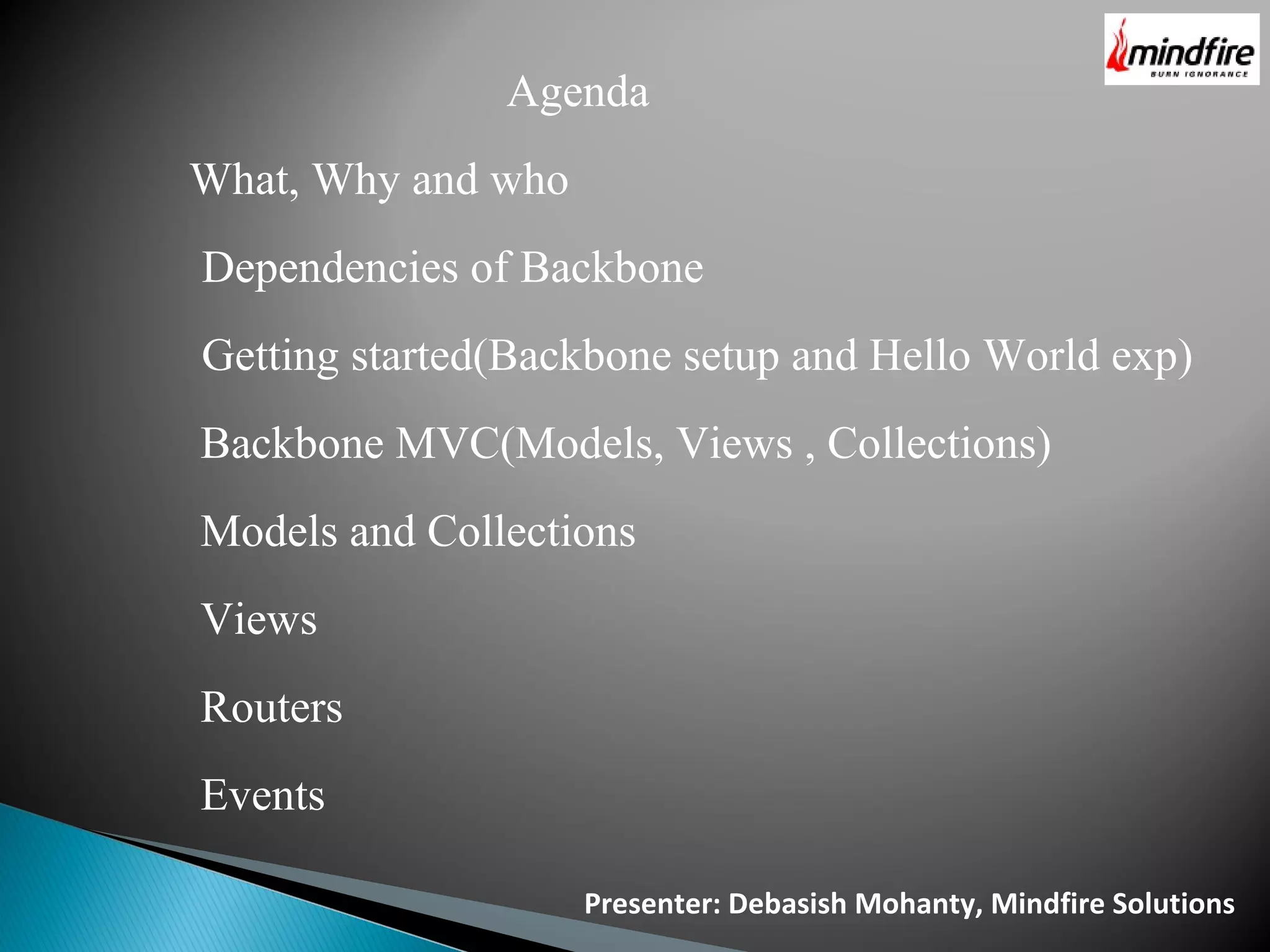 mindfire
BURN IGNORANCE

Agenda

What, Why and who

Dependencies of Backbone

Getting started(Backbone setup and Hello World exp)

Backbone MVC(Models, Views , Collections)

Models and Collections

Views

Routers

Events

Presenter: Debasish Mohanty, Mindfire Solutions